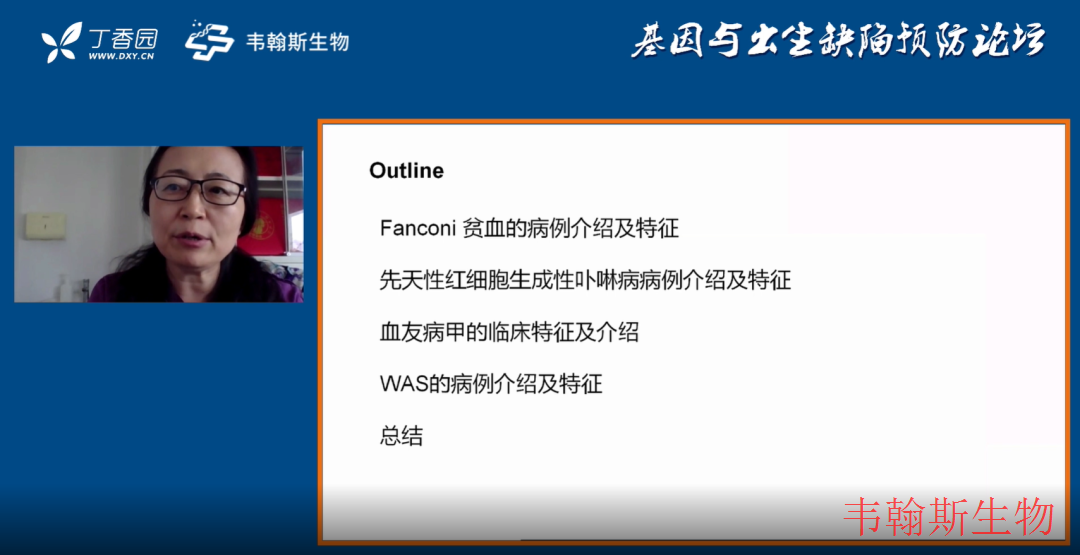 丁香园
WWW.DXY.CN
韦翰斯生物
基因与出生缺陷预防论坛

Outline

Fanconi 贫血的病例介绍及特征

先天性红细胞生成性卟啉病病例介绍及特征

血友病甲的临床特征及介绍

WAS的病例介绍及特征

总结

韦翰斯生物